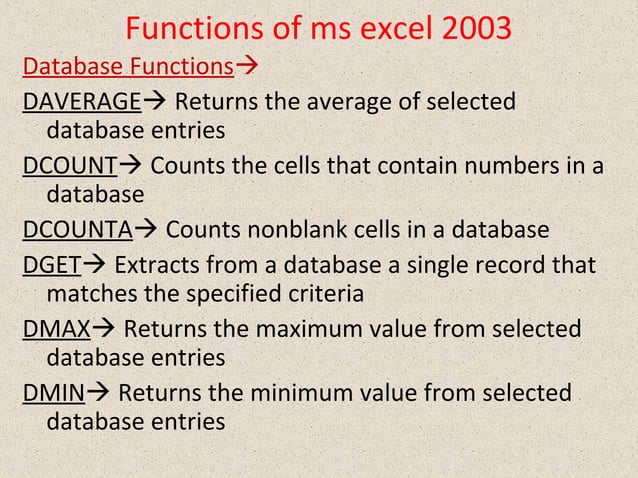 Functions of ms excel 2003

Database Functions→

DAVERAGE→ Returns the average of selected database entries

DCOUNT→ Counts the cells that contain numbers in a database

DCOUNTA→ Counts nonblank cells in a database

DGET→ Extracts from a database a single record that matches the specified criteria

DMAX→ Returns the maximum value from selected database entries

DMIN→ Returns the minimum value from selected database entries